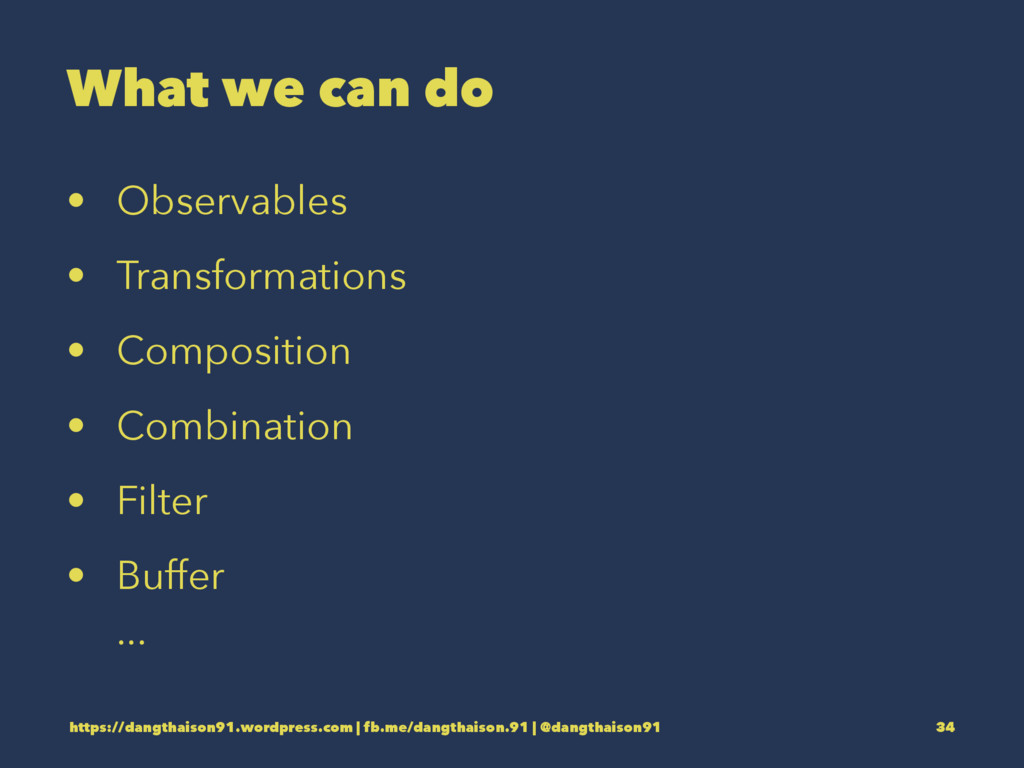 What we can do

• Observables
• Transformations
• Composition
• Combination
• Filter
• Buffer
…

https://dangthaison91.wordpress.com | fb.me/dangthaison.91 | @dangthaison91

34